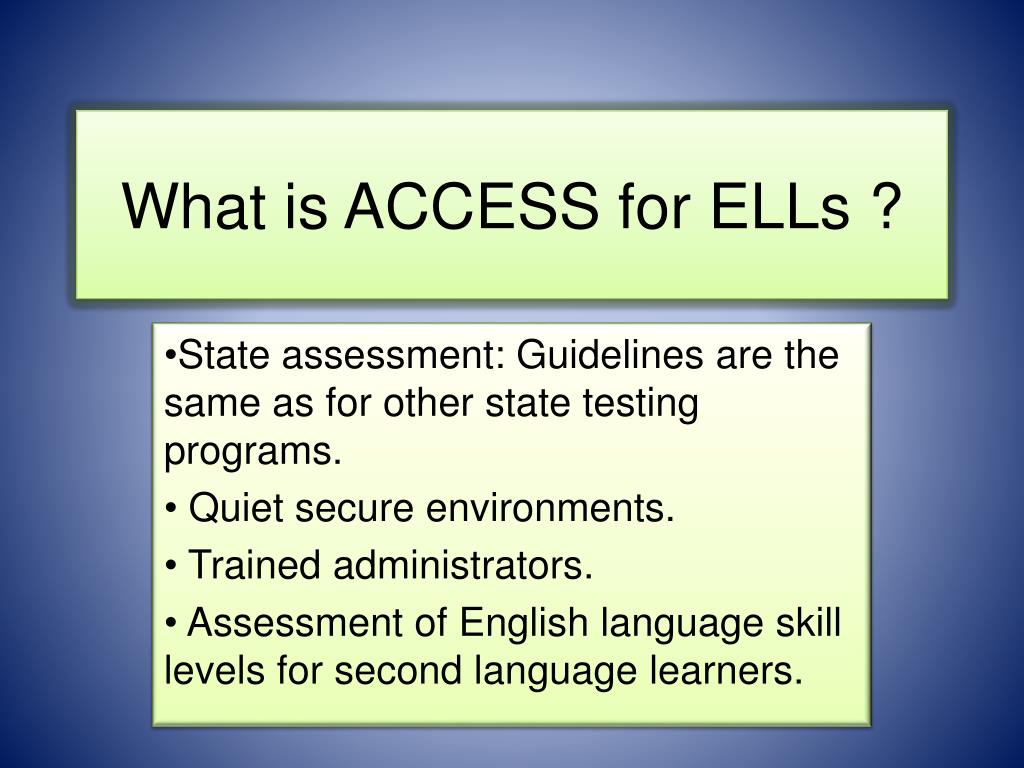 What is ACCESS for ELLs ?

•State assessment: Guidelines are the same as for other state testing programs.

• Quiet secure environments.

• Trained administrators.

• Assessment of English language skill levels for second language learners.